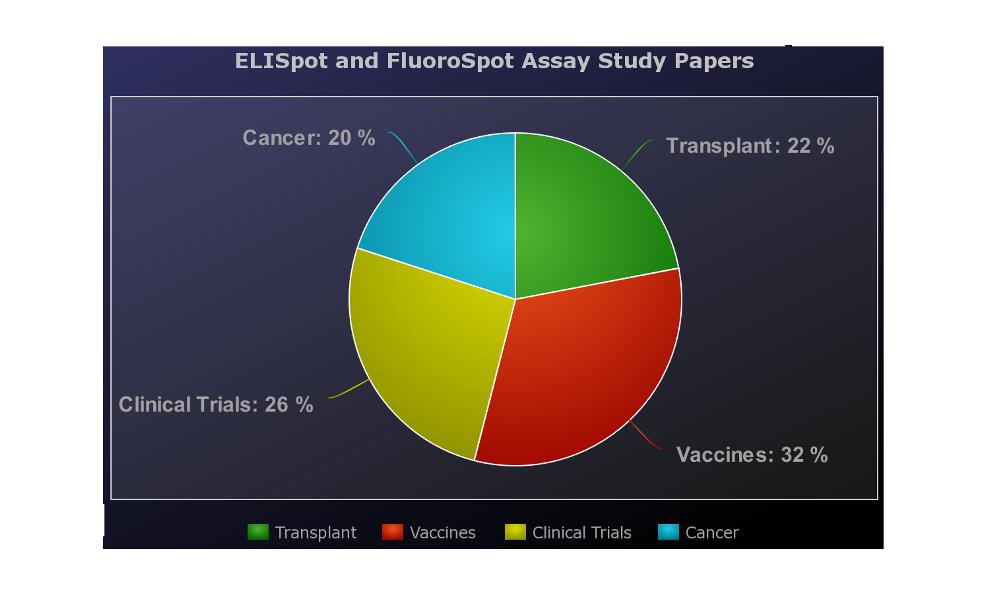 ELISpot and FluoroSpot Assay Study Papers

Cancer: 20 %

Transplant: 22 %

Clinical Trials: 26 %

Vaccines: 32 %

Transplant Vaccines Clinical Trials Cancer